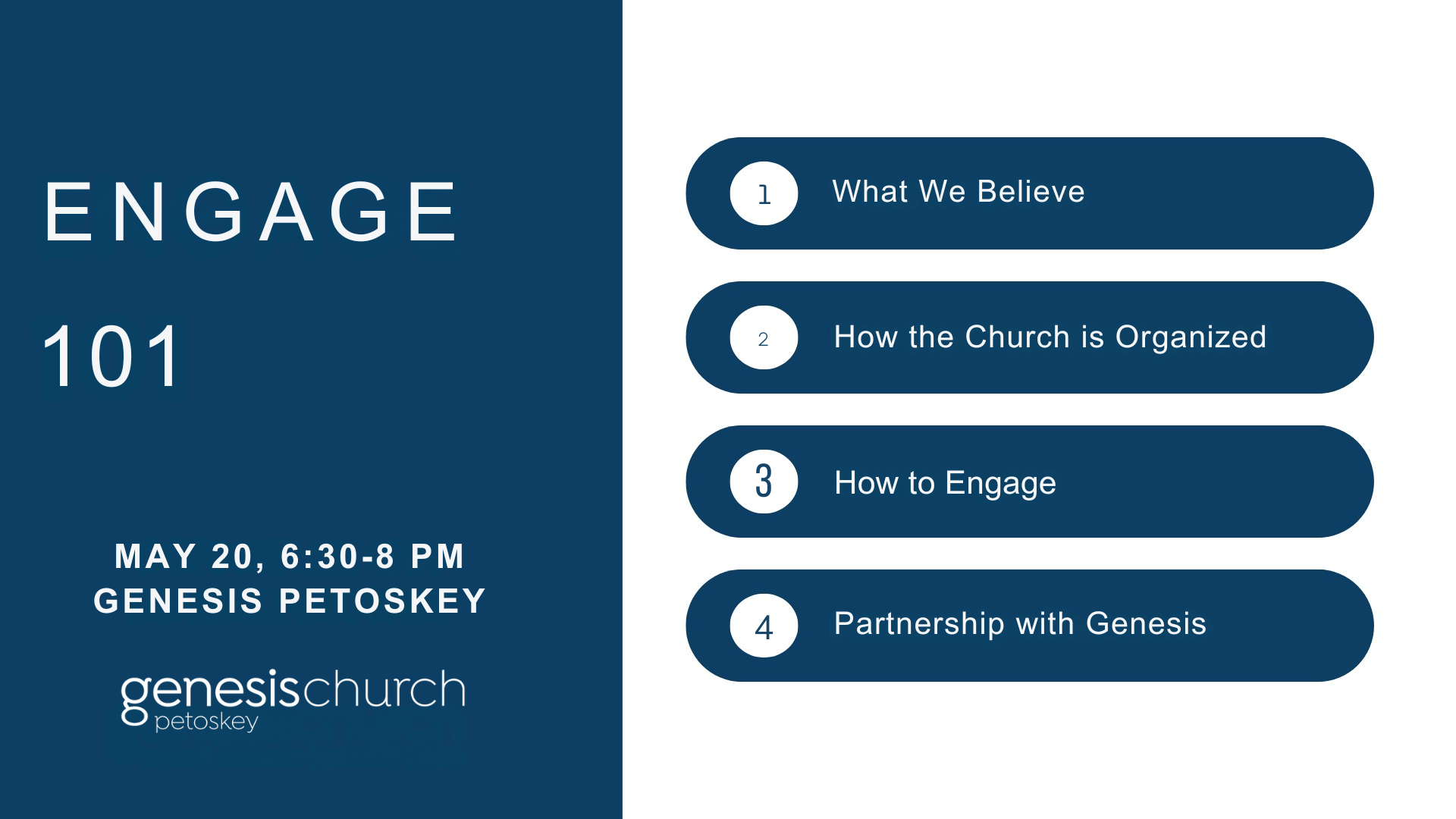 ENGAGE

101

MAY 20, 6:30-8 PM
GENESIS PETOSKEY

genesischurch
petoskey

1 What We Believe

2 How the Church is Organized

3 How to Engage

4 Partnership with Genesis